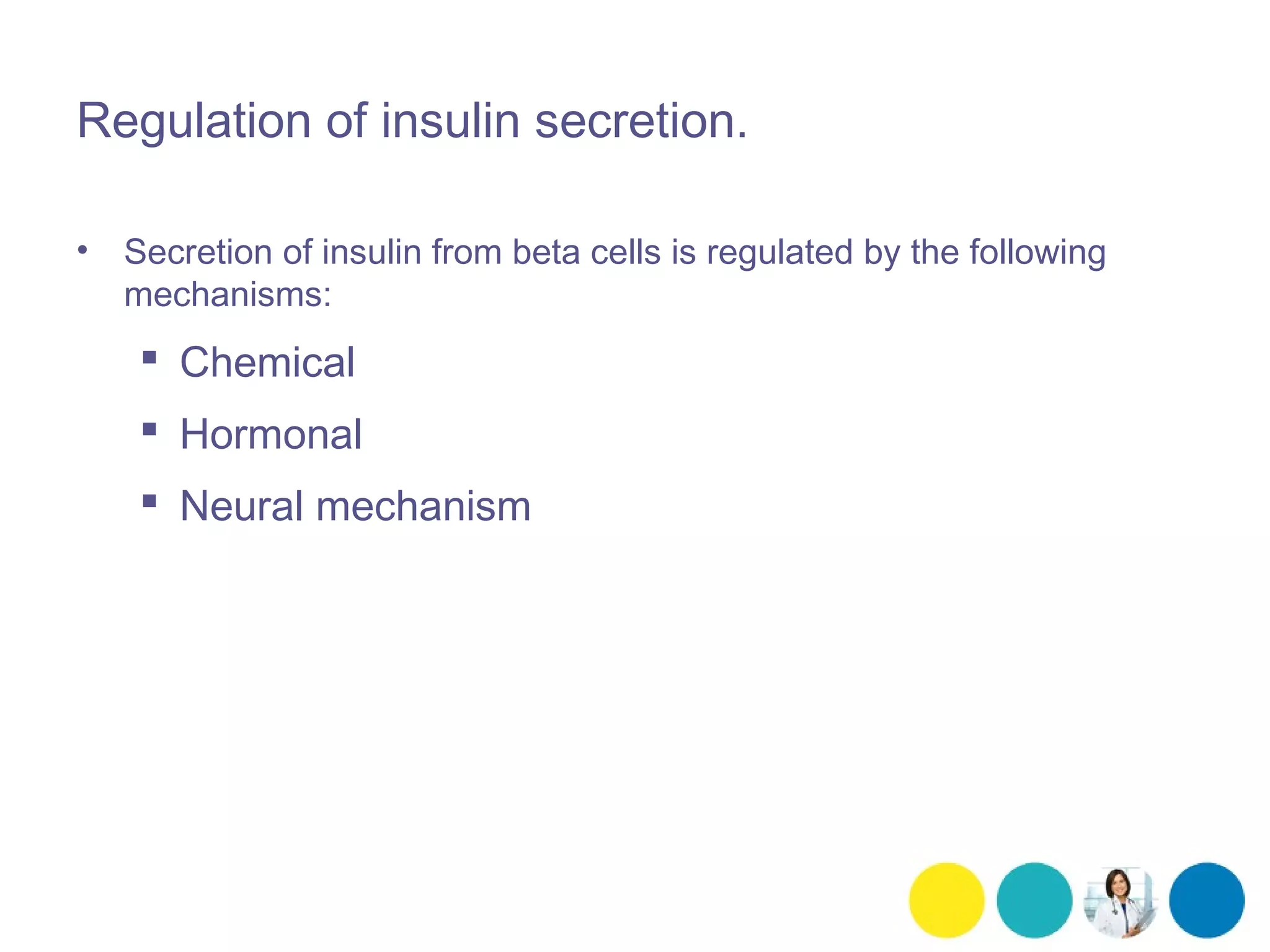 Regulation of insulin secretion.

• Secretion of insulin from beta cells is regulated by the following mechanisms:

▪ Chemical

▪ Hormonal

▪ Neural mechanism